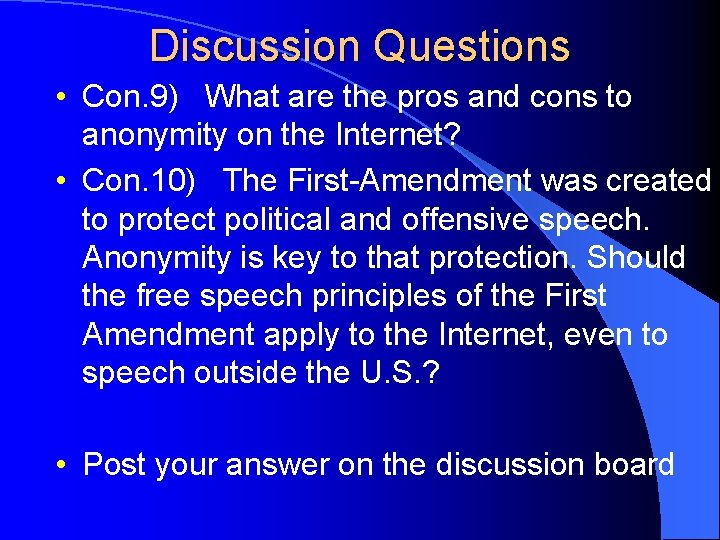 Discussion Questions

• Con.9) What are the pros and cons to anonymity on the Internet?

• Con.10) The First-Amendment was created to protect political and offensive speech. Anonymity is key to that protection. Should the free speech principles of the First Amendment apply to the Internet, even to speech outside the U.S.?

• Post your answer on the discussion board